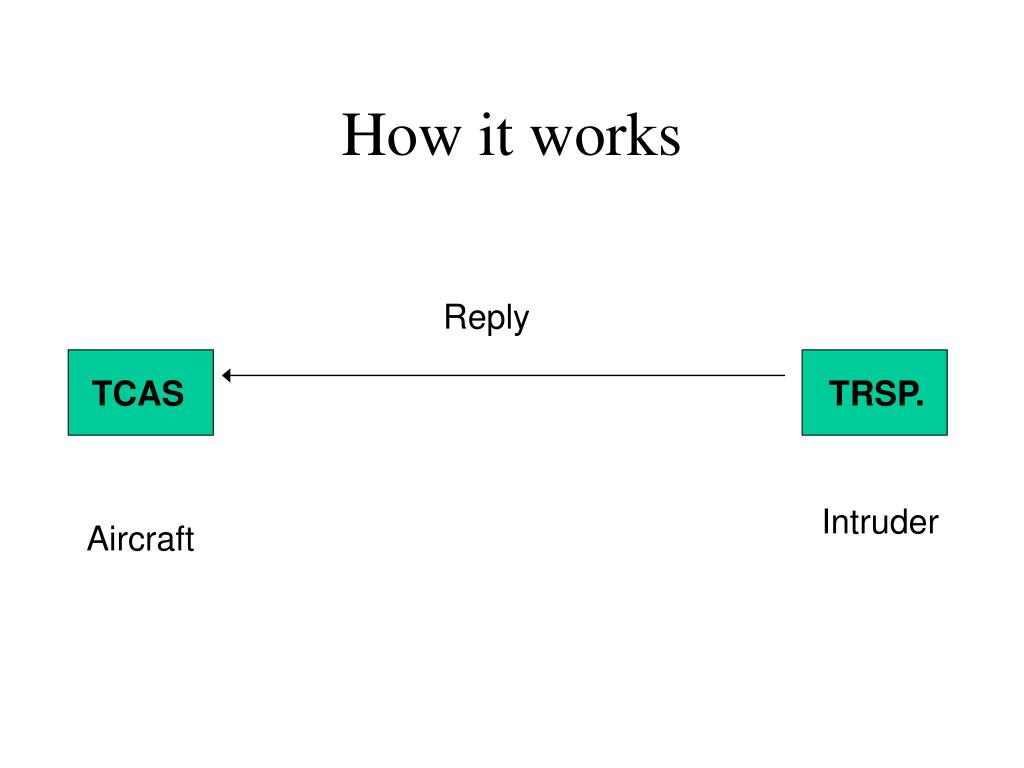 How it works

Reply

TCAS

TRSP.

Aircraft

Intruder